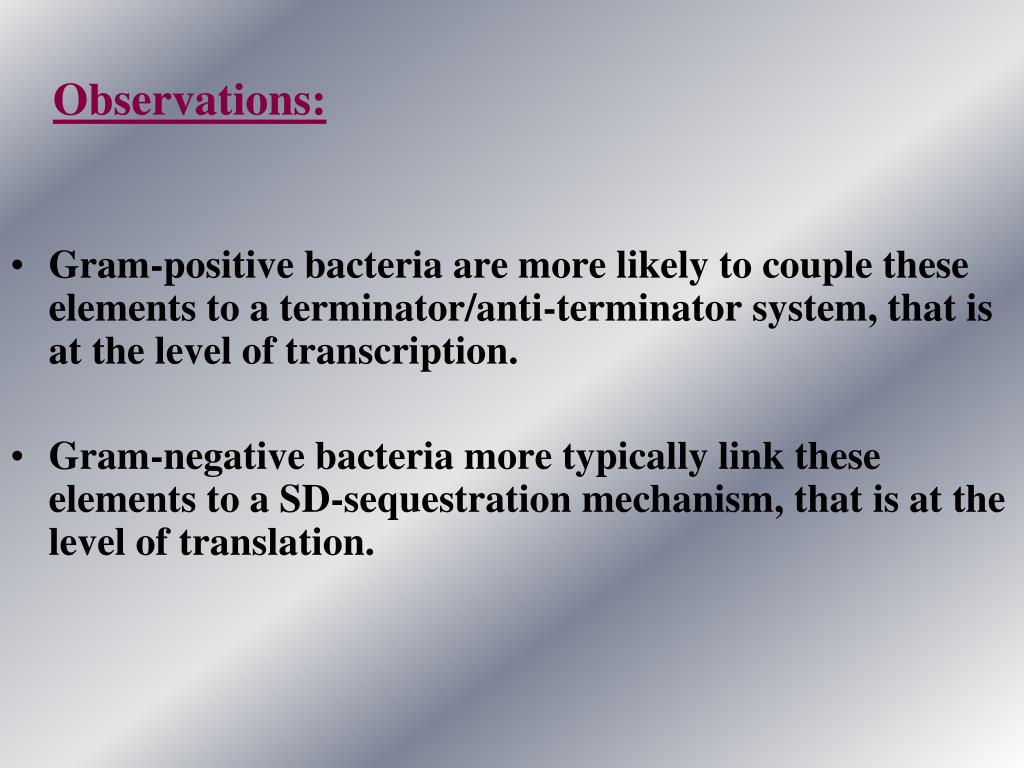 Observations:

• Gram-positive bacteria are more likely to couple these elements to a terminator/anti-terminator system, that is at the level of transcription.

• Gram-negative bacteria more typically link these elements to a SD-sequestration mechanism, that is at the level of translation.